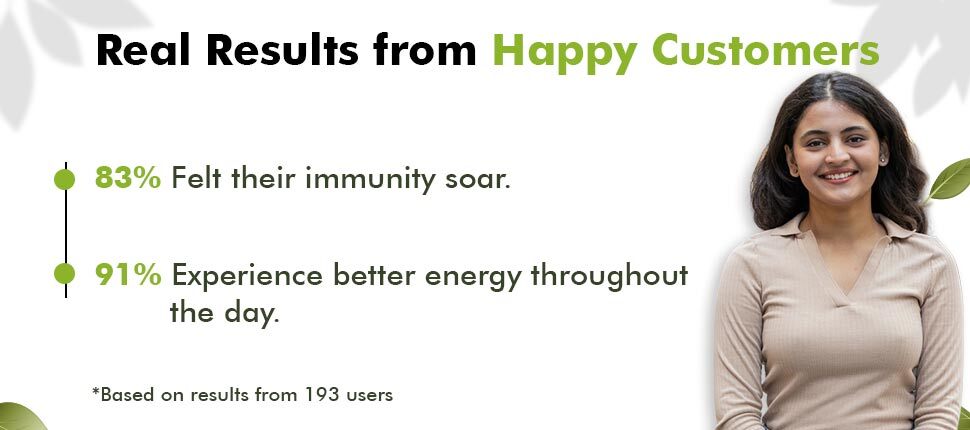 Real Results from Happy Customers

83% Felt their immunity soar.

91% Experience better energy throughout the day.

*Based on results from 193 users